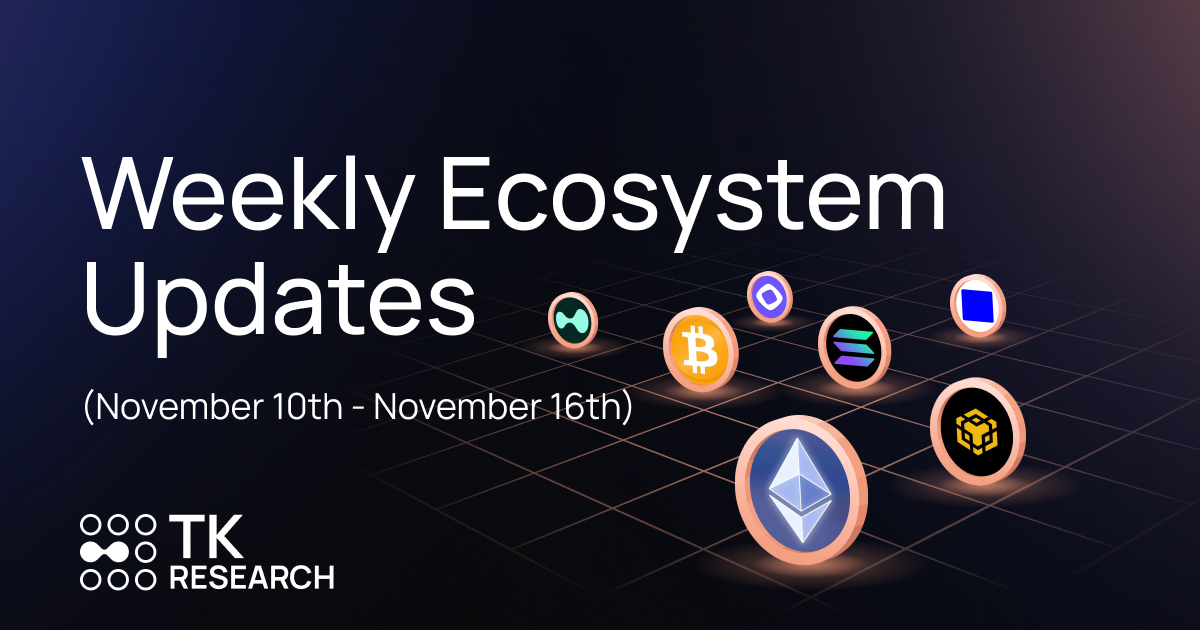 Weekly Ecosystem Updates

(November 10th - November 16th)

TK RESEARCH